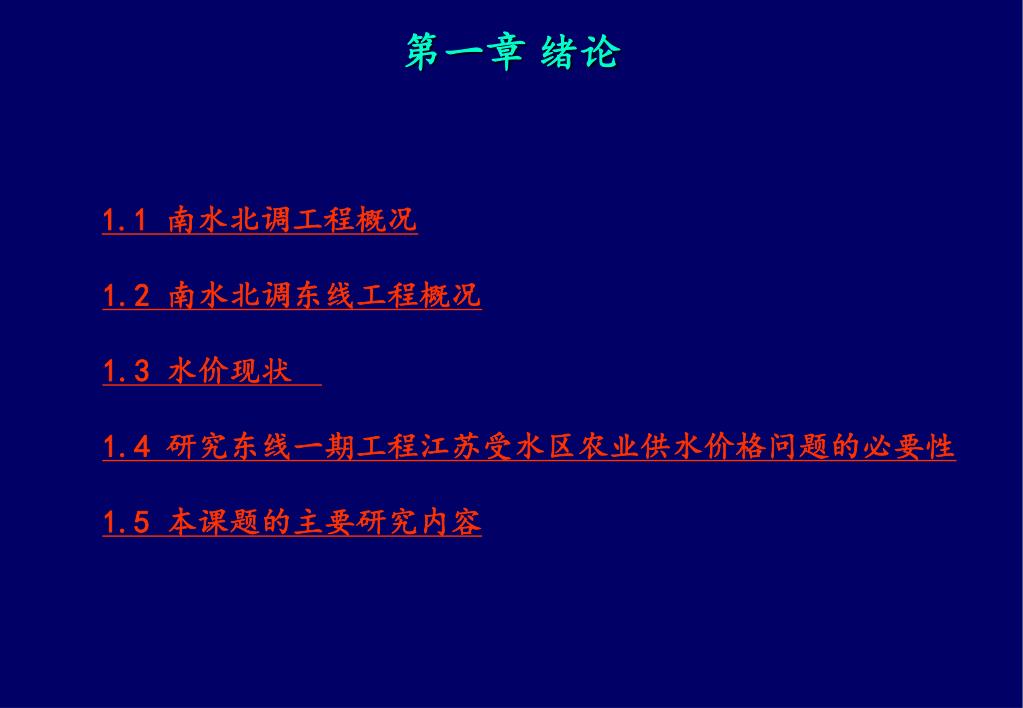 第一章 绪论

1.1 南水北调工程概况

1.2 南水北调东线工程概况

1.3 水价现状

1.4 研究东线一期工程江苏受水区农业供水价格问题的必要性

1.5 本课题的主要研究内容